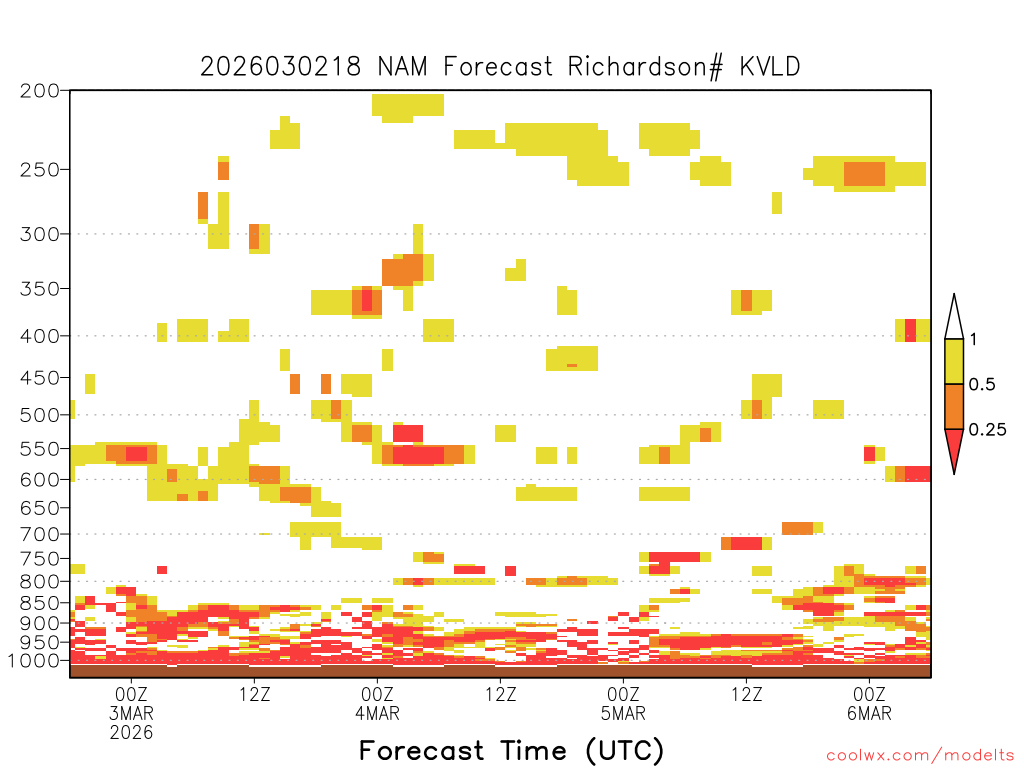 2026030218 NAM Forecast Richardson# KVLD

200
250
300
350
400
450
500
550
600
650
700
750
800
850
900
950
1000

1
0.5
0.25

00Z
3MAR
2026
12Z
00Z
4MAR
12Z
00Z
5MAR
12Z
00Z
6MAR

Forecast Time (UTC)

coolwx.com/modelts